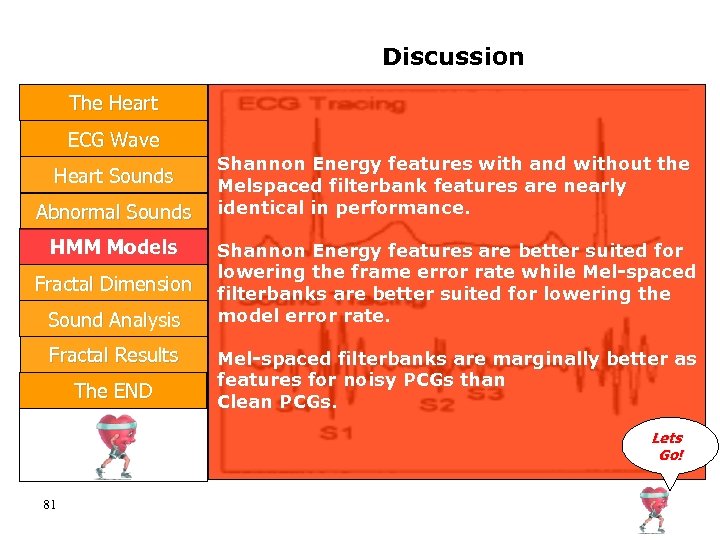 Discussion

The Heart
ECG Wave
Heart Sounds
Abnormal Sounds
HMM Models
Fractal Dimension
Sound Analysis
Fractal Results
The END

ECG Tracing

Shannon Energy features with and without the Melspaced filterbank features are nearly identical in performance.

Shannon Energy features are better suited for lowering the frame error rate while Mel-spaced filterbanks are better suited for lowering the model error rate.

Mel-spaced filterbanks are marginally better as features for noisy PCGs than Clean PCGs.

S1
S2
S3

Lets Go!

81